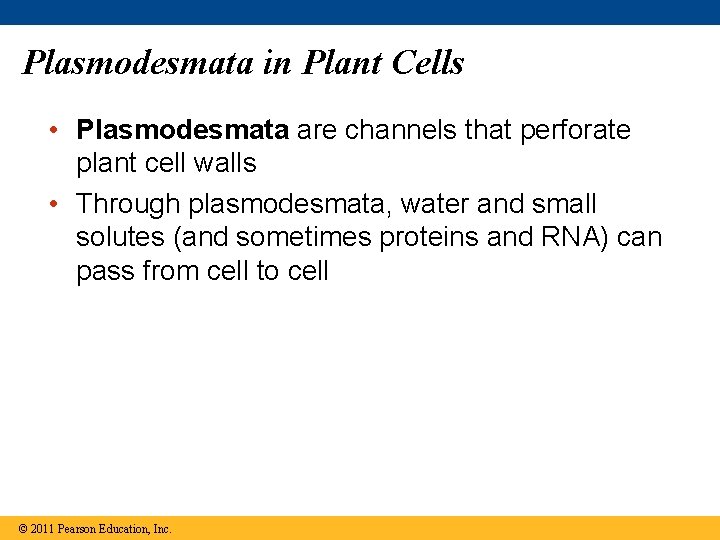 Plasmodesmata in Plant Cells

• Plasmodesmata are channels that perforate plant cell walls

• Through plasmodesmata, water and small solutes (and sometimes proteins and RNA) can pass from cell to cell

© 2011 Pearson Education, Inc.